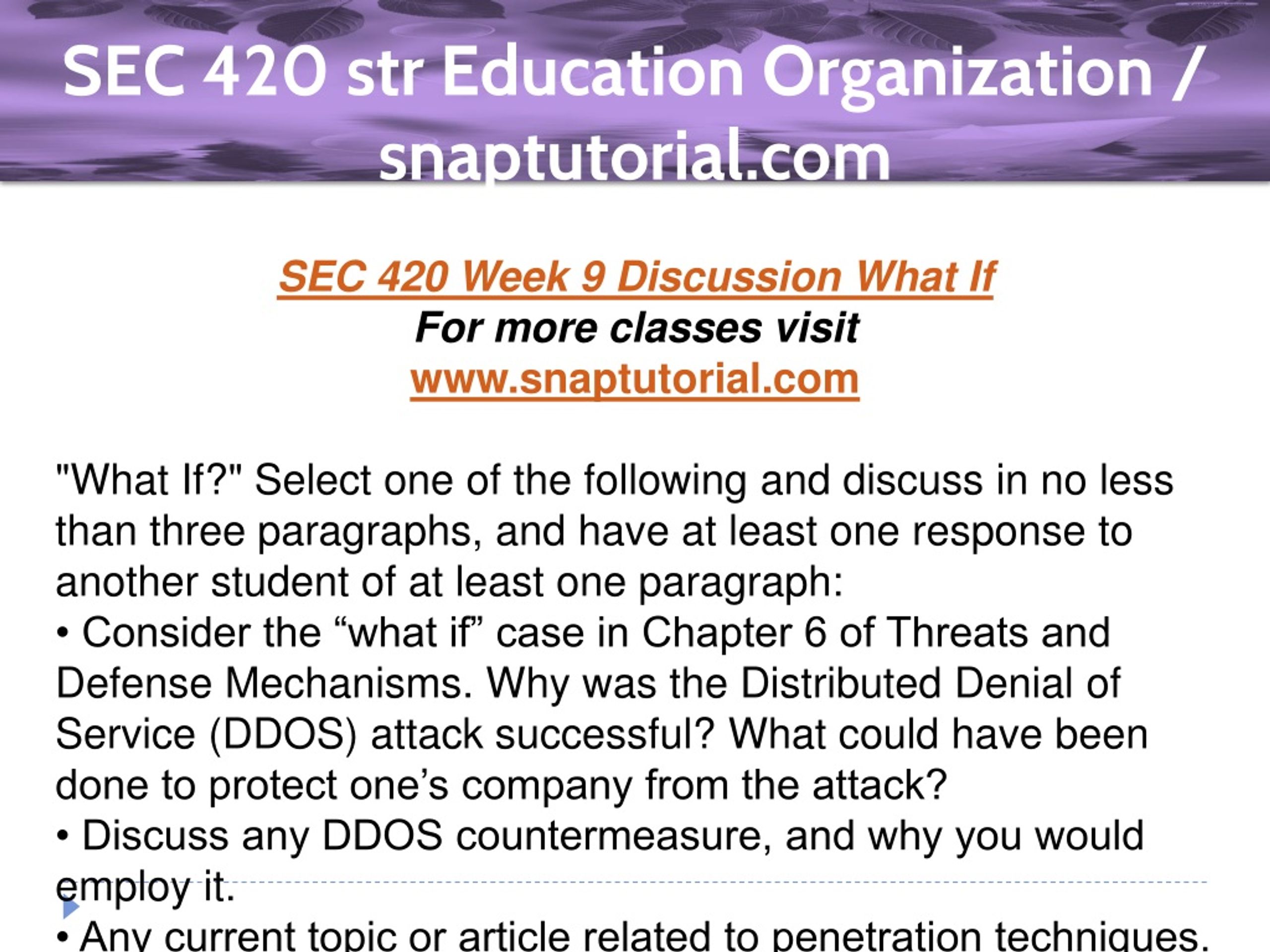 SEC 420 str Education Organization / snaptutorial.com

SEC 420 Week 9 Discussion What If
For more classes visit
www.snaptutorial.com

"What If?" Select one of the following and discuss in no less than three paragraphs, and have at least one response to another student of at least one paragraph:
• Consider the “what if” case in Chapter 6 of Threats and Defense Mechanisms. Why was the Distributed Denial of Service (DDOS) attack successful? What could have been done to protect one’s company from the attack?
• Discuss any DDOS countermeasure, and why you would employ it.
• Any current topic or article related to penetration techniques.